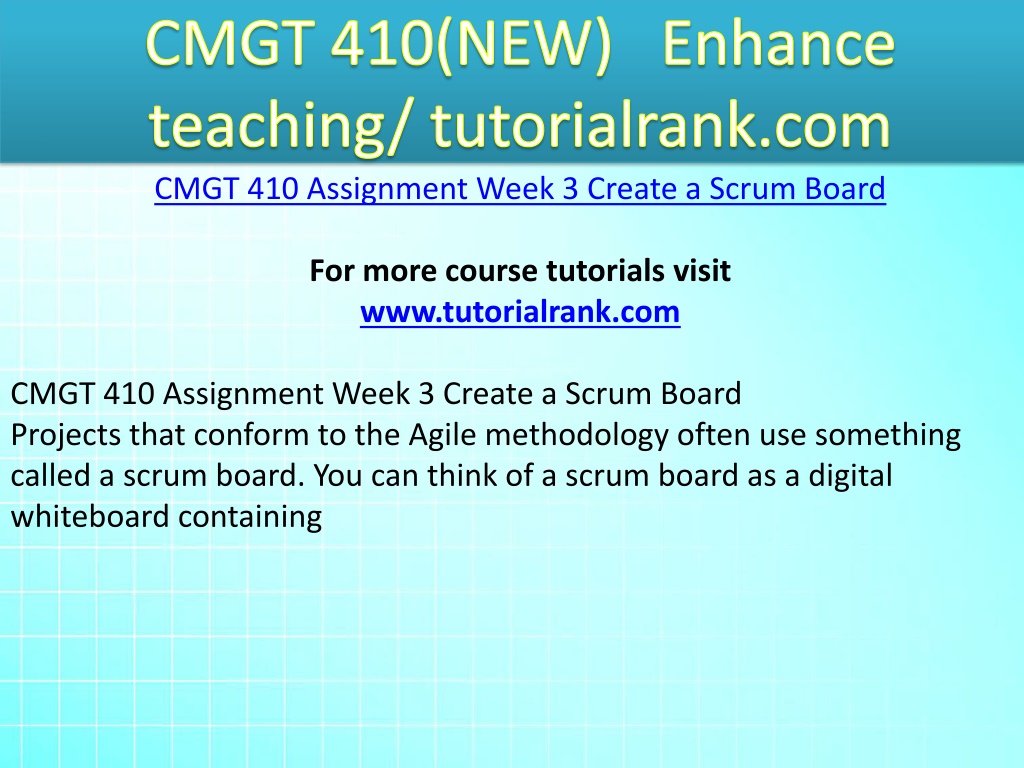 CMGT 410(NEW) Enhance teaching/ tutorialrank.com

CMGT 410 Assignment Week 3 Create a Scrum Board

For more course tutorials visit
www.tutorialrank.com

CMGT 410 Assignment Week 3 Create a Scrum Board
Projects that conform to the Agile methodology often use something called a scrum board. You can think of a scrum board as a digital whiteboard containing